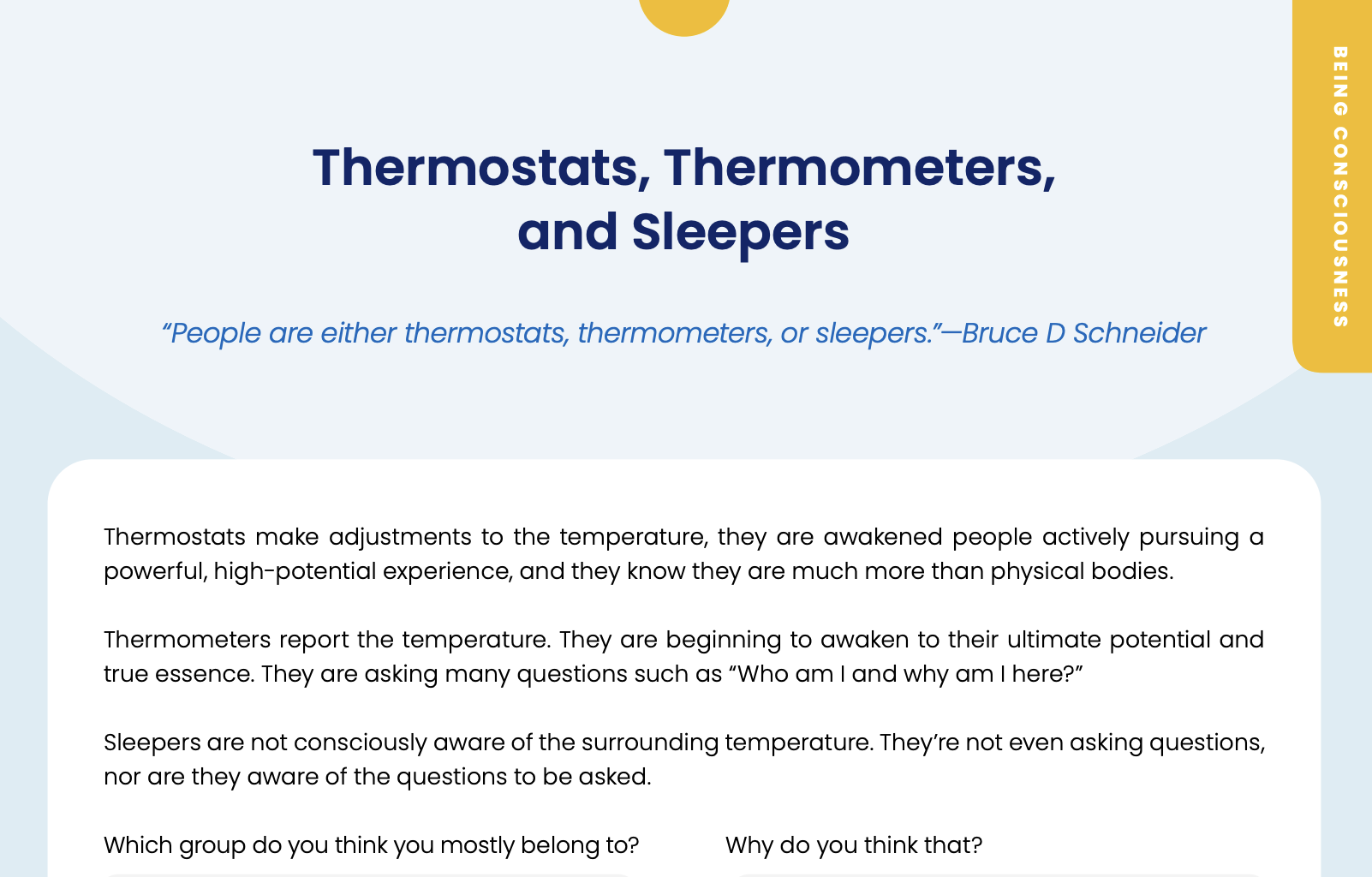 BEING CONSCIOUSNESS

Thermostats, Thermometers, and Sleepers

“People are either thermostats, thermometers, or sleepers.”—Bruce D Schneider

Thermostats make adjustments to the temperature, they are awakened people actively pursuing a powerful, high-potential experience, and they know they are much more than physical bodies.

Thermometers report the temperature. They are beginning to awaken to their ultimate potential and true essence. They are asking many questions such as “Who am I and why am I here?”

Sleepers are not consciously aware of the surrounding temperature. They’re not even asking questions, nor are they aware of the questions to be asked.

Which group do you think you mostly belong to?

Why do you think that?